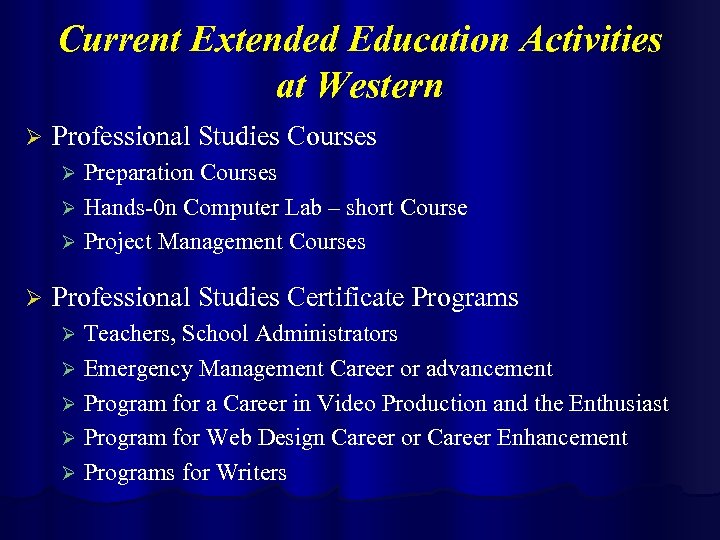 Current Extended Education Activities at Western

➢ Professional Studies Courses
➢ Preparation Courses
➢ Hands-0n Computer Lab – short Course
➢ Project Management Courses

➢ Professional Studies Certificate Programs
➢ Teachers, School Administrators
➢ Emergency Management Career or advancement
➢ Program for a Career in Video Production and the Enthusiast
➢ Program for Web Design Career or Career Enhancement
➢ Programs for Writers